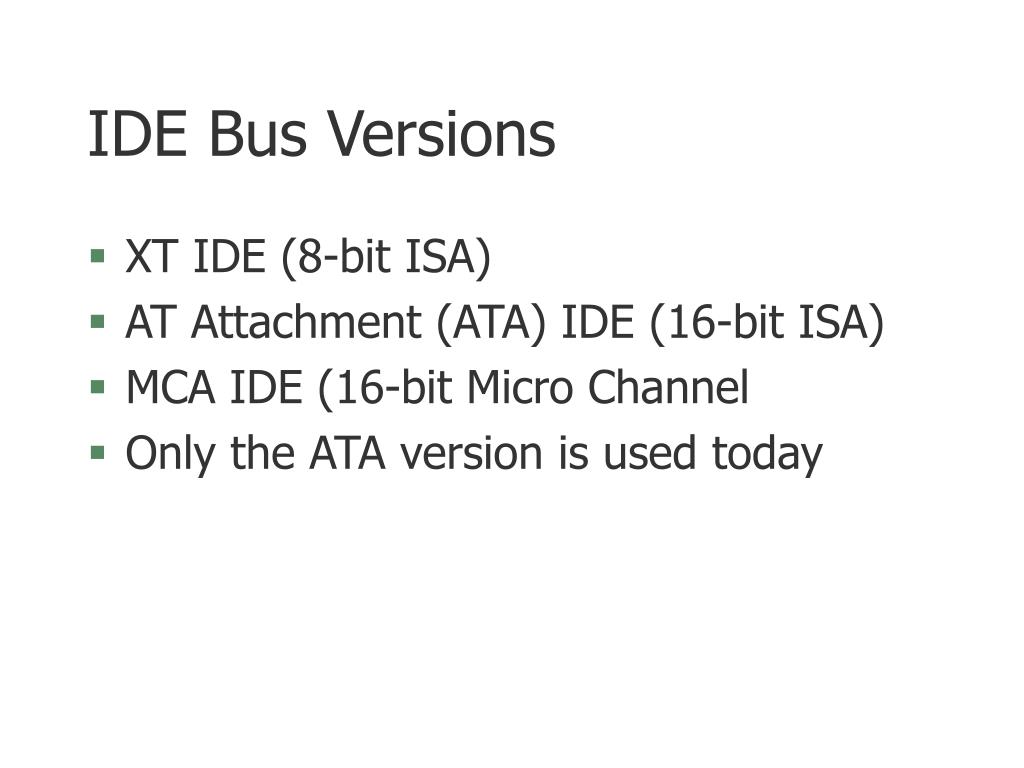 IDE Bus Versions

- XT IDE (8-bit ISA)
- AT Attachment (ATA) IDE (16-bit ISA)
- MCA IDE (16-bit Micro Channel
- Only the ATA version is used today